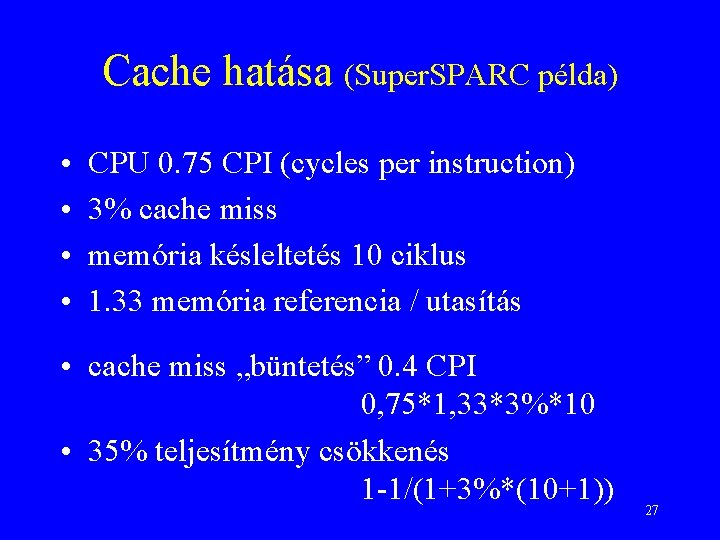 Cache hatása (SuperSPARC példa)

• CPU 0.75 CPI (cycles per instruction)
• 3% cache miss
• memória késleltetés 10 ciklus
• 1.33 memória referencia / utasítás

• cache miss „büntetés” 0.4 CPI
0,75*1,33*3%*10
• 35% teljesítmény csökkenés
1-1/(1+3%*(10+1))

27